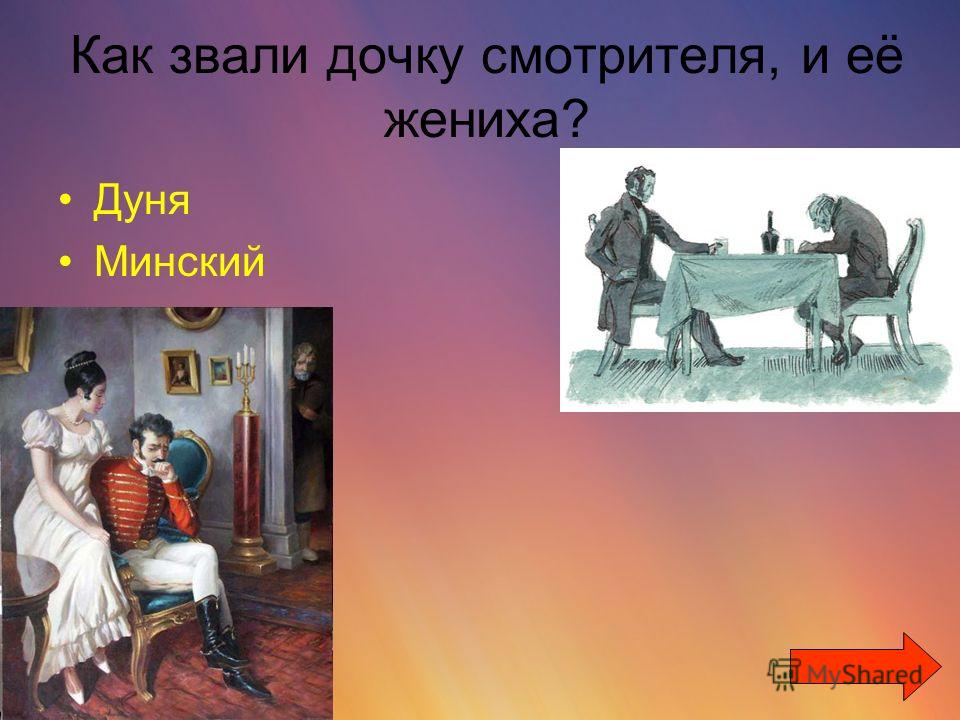 Как звали дочку смотрителя, и её жениха?

• Дуня
• Минский

MyShared